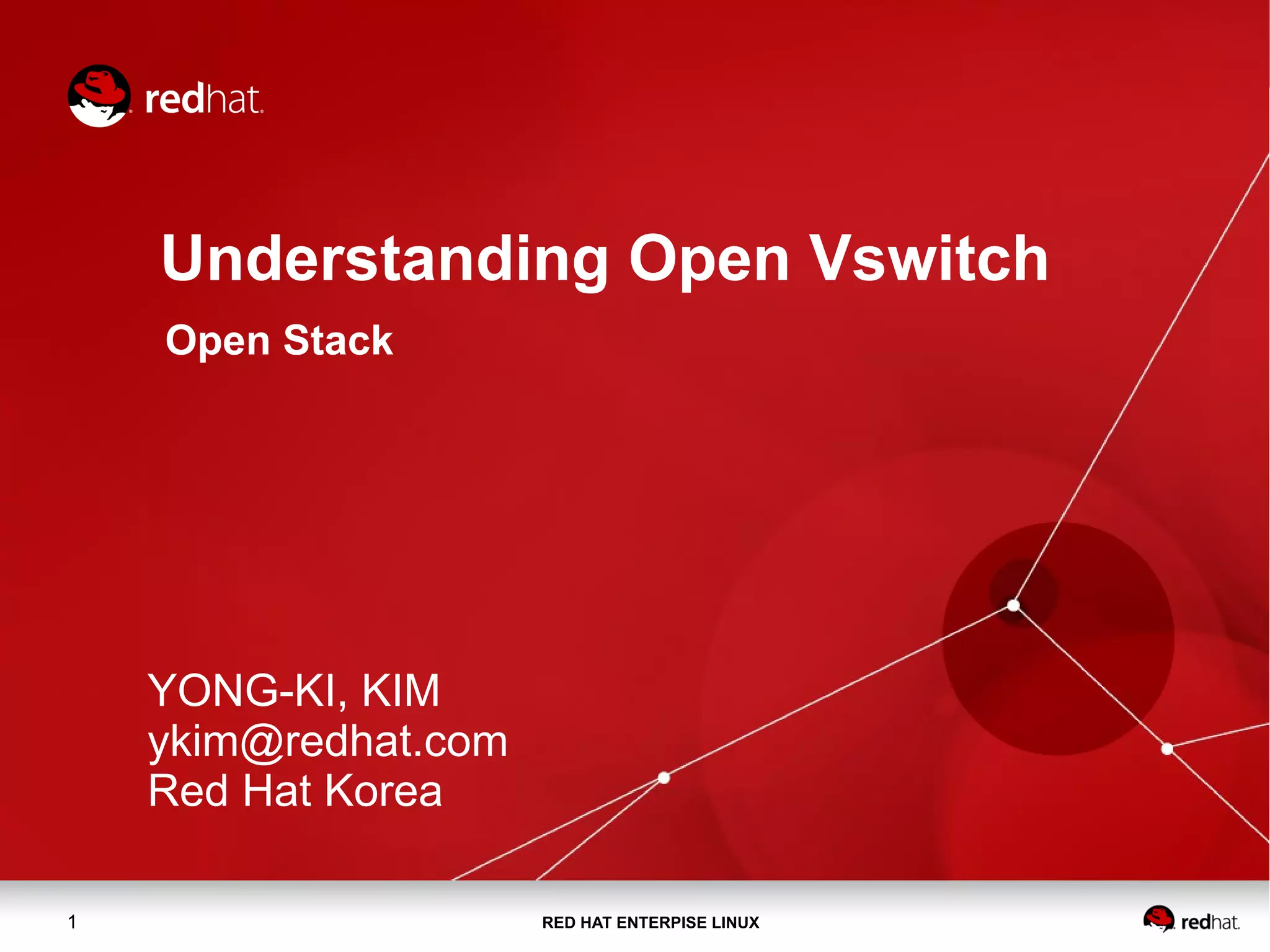 redhat.

Understanding Open Vswitch

Open Stack

YONG-KI, KIM
ykim@redhat.com
Red Hat Korea

1

RED HAT ENTERPISE LINUX

redhat.